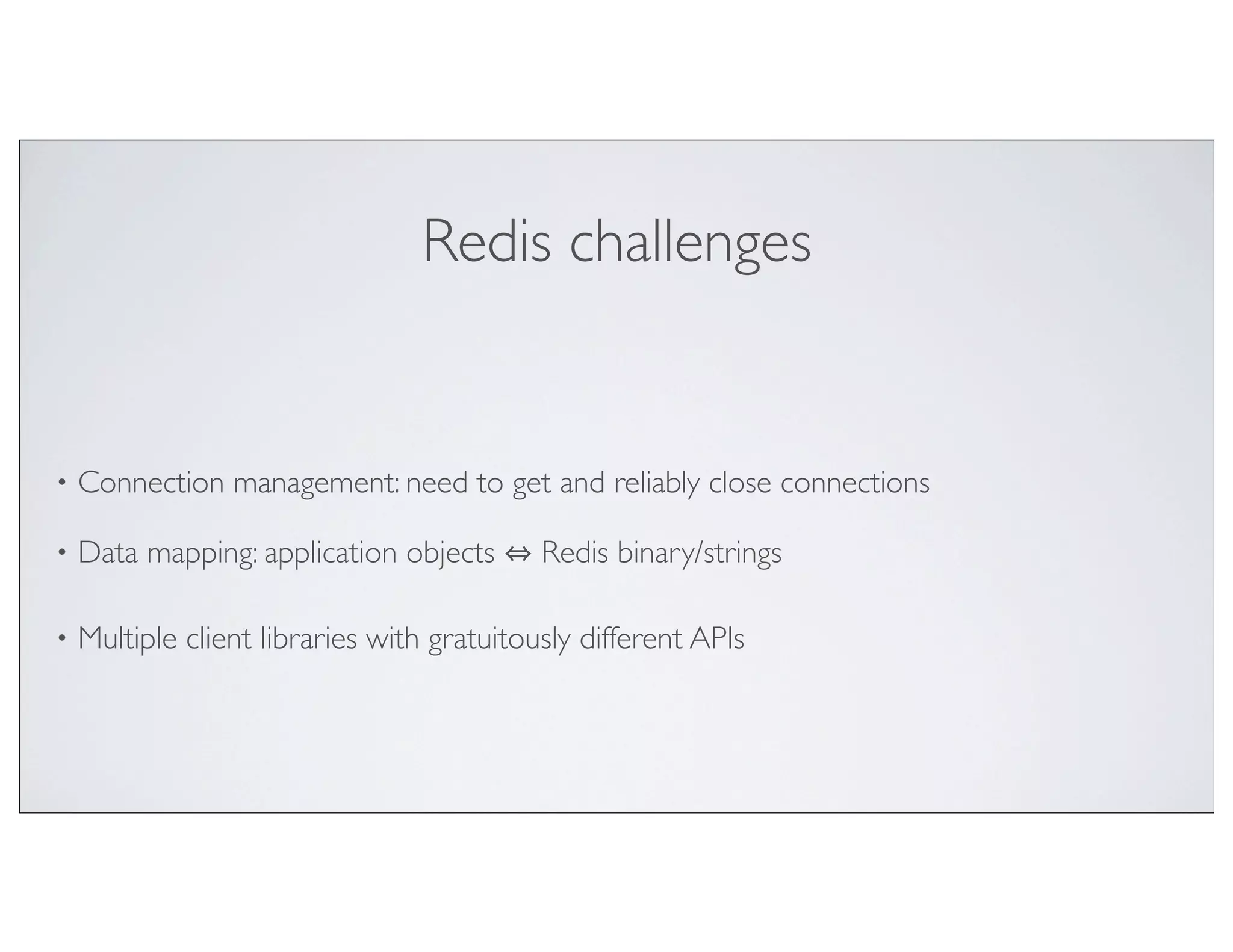 Redis challenges

• Connection management: need to get and reliably close connections

• Data mapping: application objects ⇔ Redis binary/strings

• Multiple client libraries with gratuitously different APIs